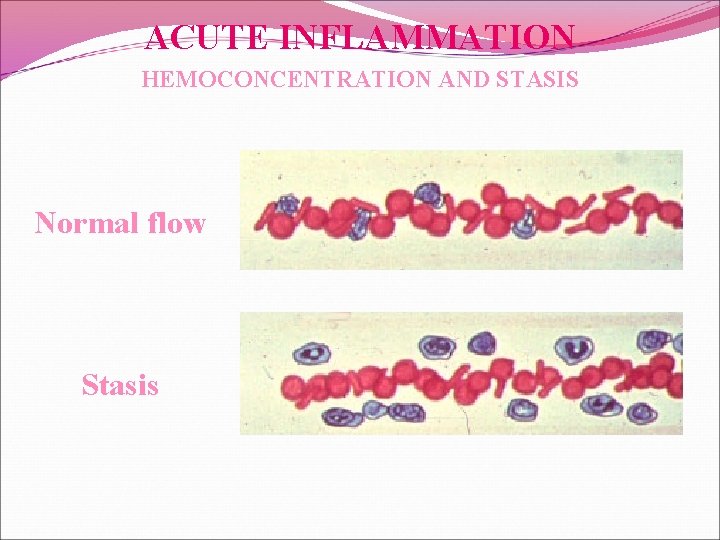 ACUTE INFLAMMATION
HEMOCONCENTRATION AND STASIS

Normal flow

Stasis